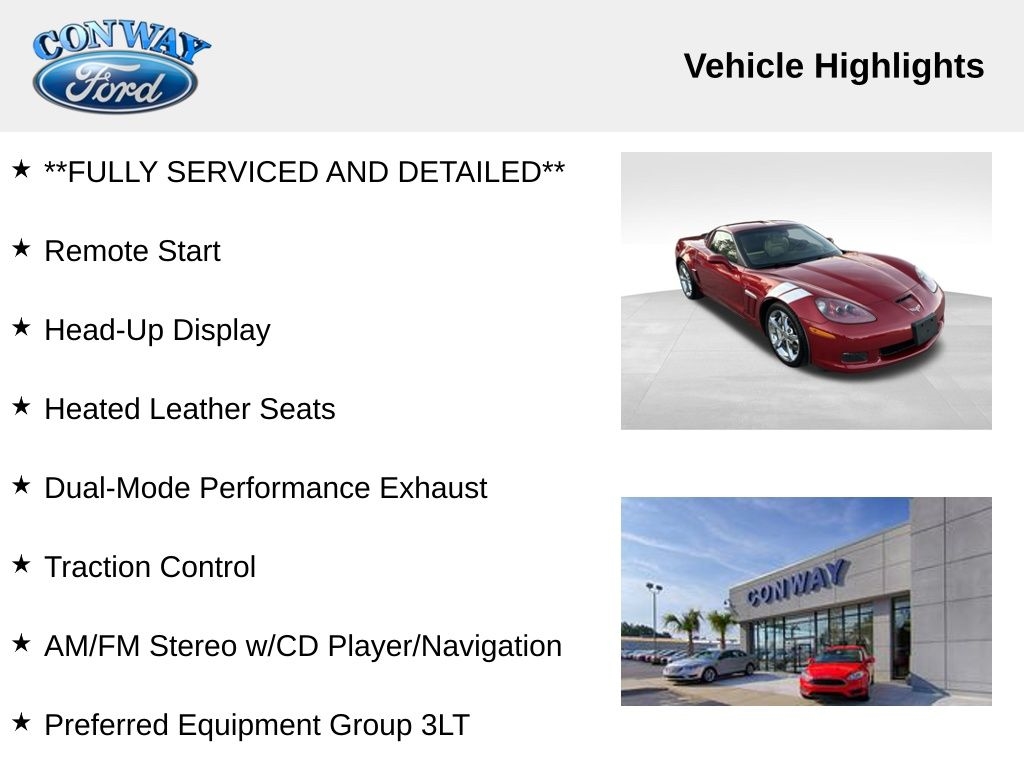 CONWAY
Ford

Vehicle Highlights

★ **FULLY SERVICED AND DETAILED**

★ Remote Start

★ Head-Up Display

★ Heated Leather Seats

★ Dual-Mode Performance Exhaust

★ Traction Control

★ AM/FM Stereo w/CD Player/Navigation

★ Preferred Equipment Group 3LT

CONWAY